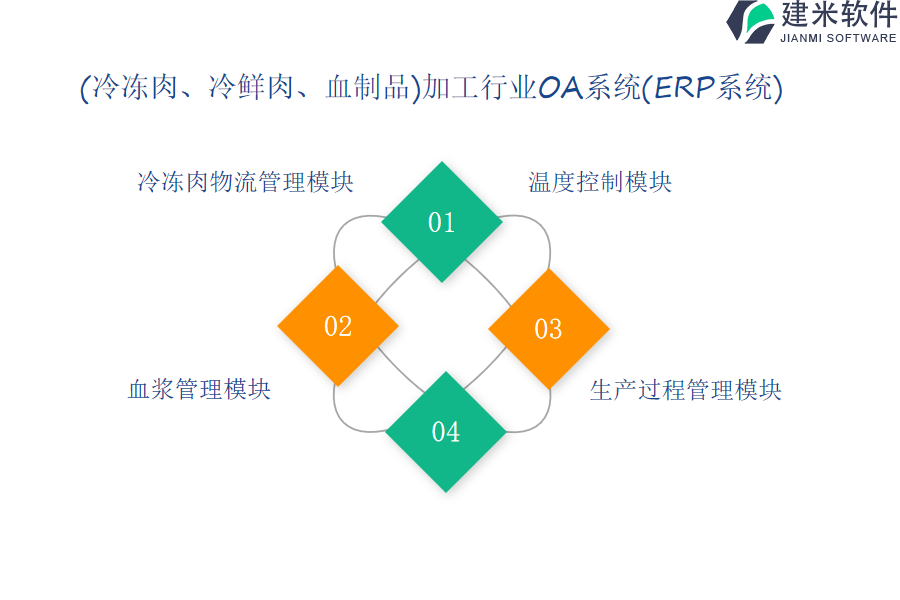 建米软件
JIANMI SOFTWARE

(冷冻肉、冷鲜肉、血制品)加工行业OA系统(ERP系统)

冷冻肉物流管理模块

温度控制模块

01

02

03

04

血浆管理模块

生产过程管理模块